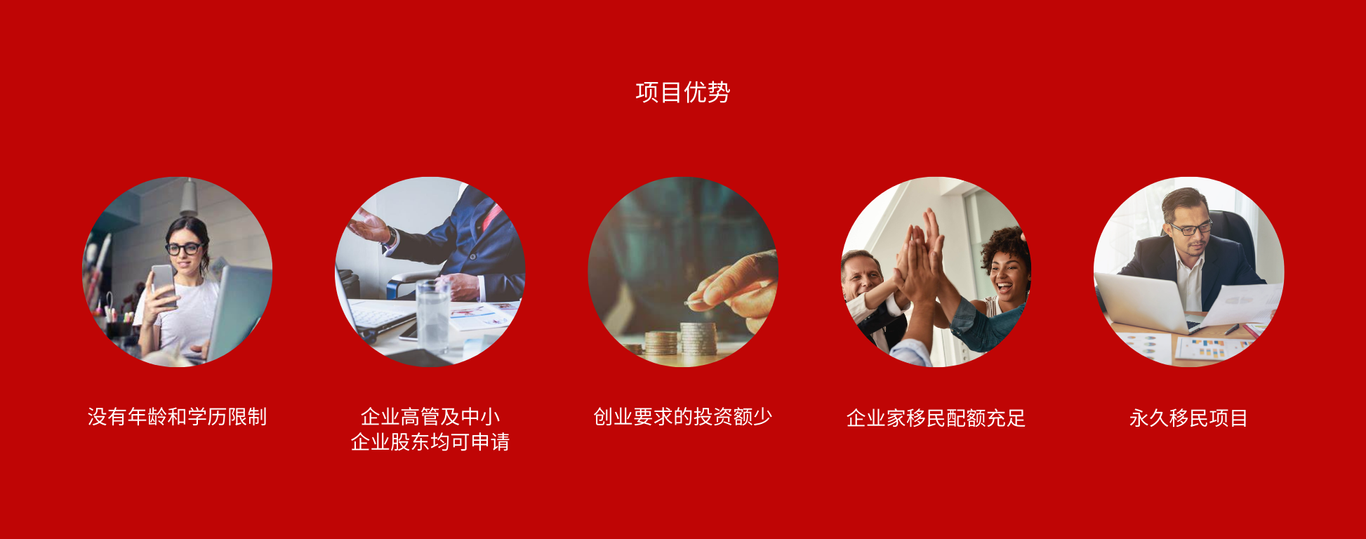 项目优势

没有年龄和学历限制

企业高管及中小企业股东均可申请

创业要求的投资额少

企业家移民配额充足

永久移民项目